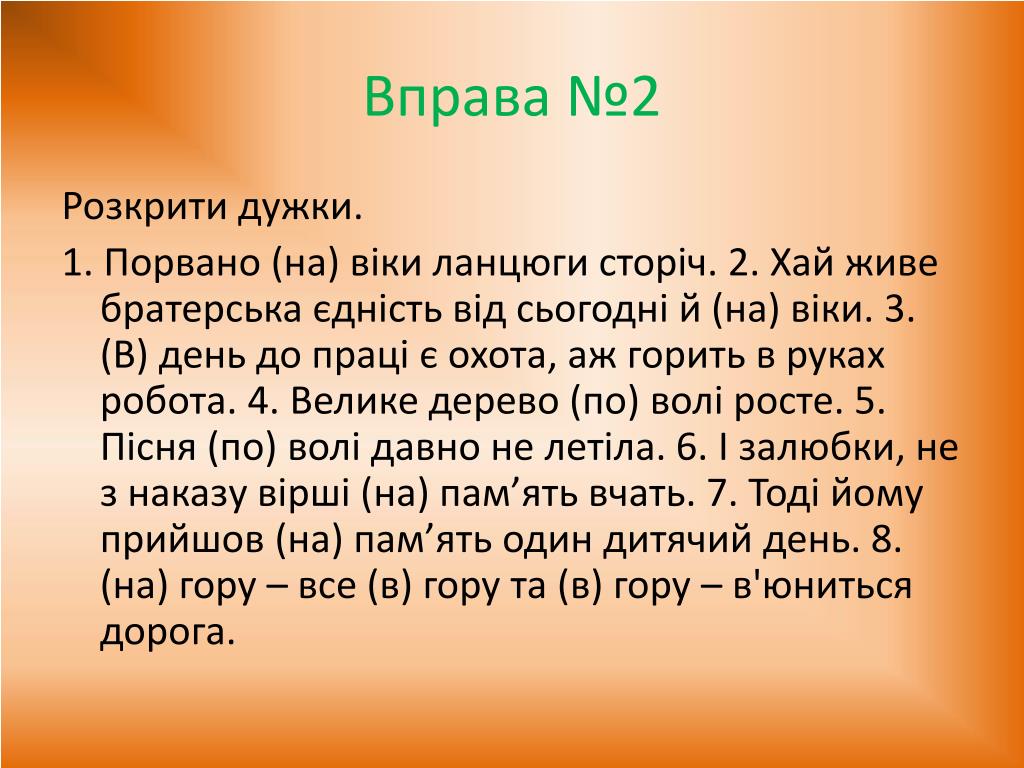 Вправа №2

Розкрити дужки.

1. Порвано (на) віки ланцюги сторіч. 2. Хай живе братерська єдність від сьогодні й (на) віки. 3. (В) день до праці є охота, аж горить в руках робота. 4. Велике дерево (по) волі росте. 5. Пісня (по) волі давно не летіла. 6. І залюбки, не з наказу вірші (на) пам’ять вчать. 7. Тоді йому прийшов (на) пам’ять один дитячий день. 8. (на) гору – все (в) гору та (в) гору – в'юниться дорога.